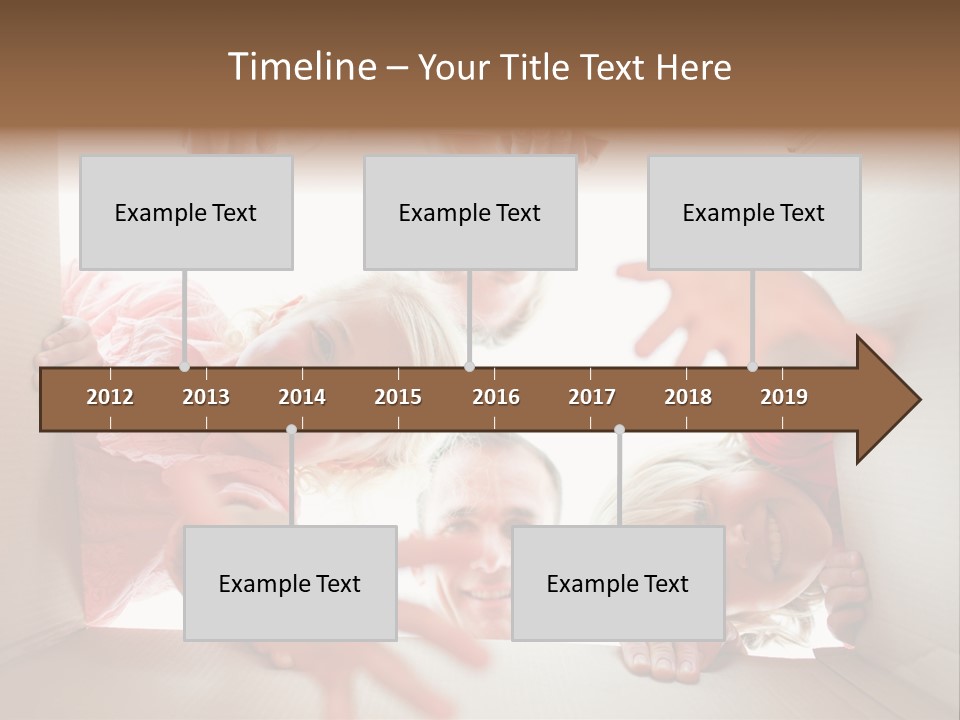 Timeline – Your Title Text Here

Example Text

Example Text

Example Text

2012 2013 2014 2015 2016 2017 2018 2019

Example Text

Example Text